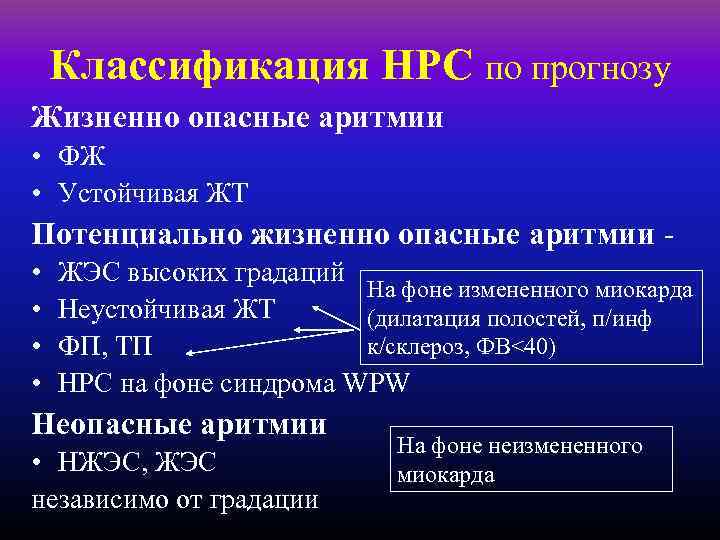 Классификация НРС по прогнозу

Жизненно опасные аритмии
• ФЖ
• Устойчивая ЖТ

Потенциально жизненно опасные аритмии -
• ЖЭС высоких градаций
• Неустойчивая ЖТ
• ФП, ТП
• НРС на фоне синдрома WPW

На фоне измененного миокарда (дилатация полостей, п/инф к/склероз, ФВ<40)

Неопасные аритмии
• НЖЭС, ЖЭС
независимо от градации

На фоне неизмененного миокарда